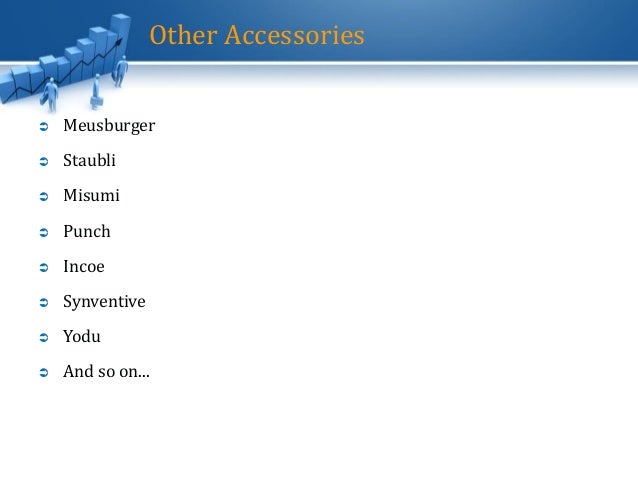 Other Accessories

- Meusburger
- Staubli
- Misumi
- Punch
- Incoe
- Synventive
- Yodu
- And so on...